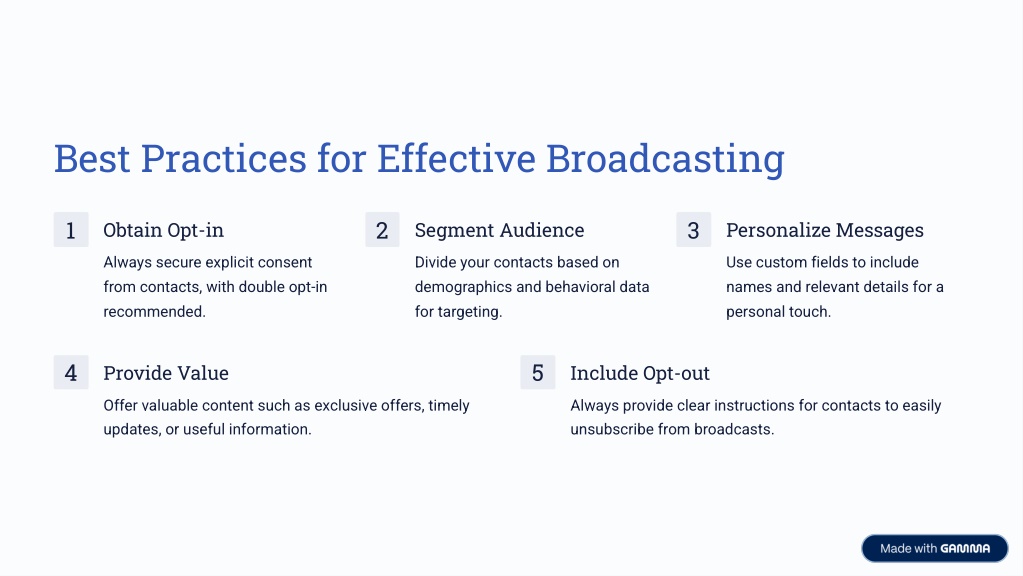 Best Practices for Effective Broadcasting

1 Obtain Opt-in

Always secure explicit consent from contacts, with double opt-in recommended.

2 Segment Audience

Divide your contacts based on demographics and behavioral data for targeting.

3 Personalize Messages

Use custom fields to include names and relevant details for a personal touch.

4 Provide Value

Offer valuable content such as exclusive offers, timely updates, or useful information.

5 Include Opt-out

Always provide clear instructions for contacts to easily unsubscribe from broadcasts.

Made with GAMMA